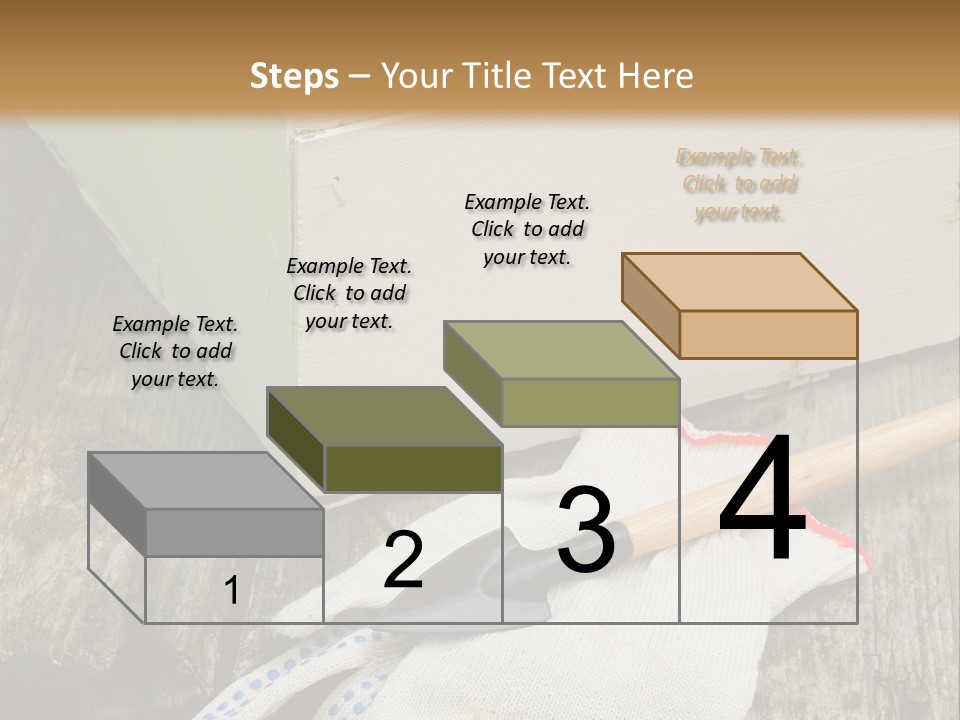 Steps – Your Title Text Here

Example Text. Click to add your text.

Example Text. Click to add your text.

Example Text. Click to add your text.

Example Text. Click to add your text.

1

2

3

4